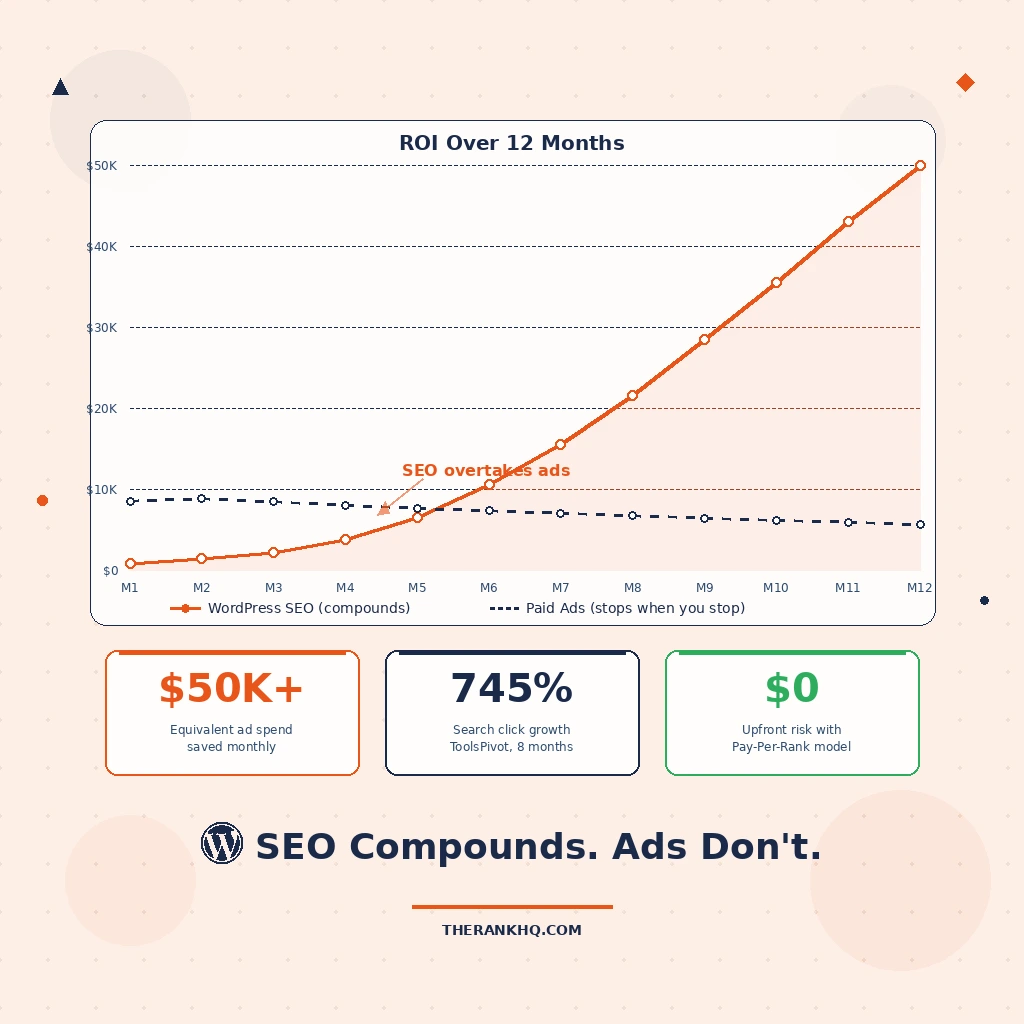 ROI Over 12 Months

$50K
$40K
$30K
$20K
$10K
$0

SEO overtakes ads

M1 M2 M3 M4 M5 M6 M7 M8 M9 M10 M11 M12

WordPress SEO (compounds)
Paid Ads (stops when you stop)

$50K+
Equivalent ad spend saved monthly

745%
Search click growth ToolsPivot, 8 months

$0
Upfront risk with Pay-Per-Rank model

SEO Compounds. Ads Don't.

THERANKHQ.COM